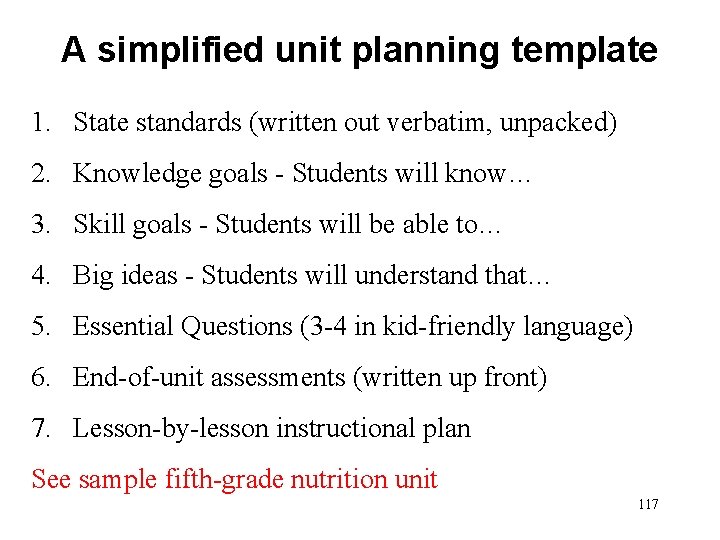 A simplified unit planning template

1. State standards (written out verbatim, unpacked)
2. Knowledge goals - Students will know…
3. Skill goals - Students will be able to…
4. Big ideas - Students will understand that…
5. Essential Questions (3-4 in kid-friendly language)
6. End-of-unit assessments (written up front)
7. Lesson-by-lesson instructional plan

See sample fifth-grade nutrition unit

117